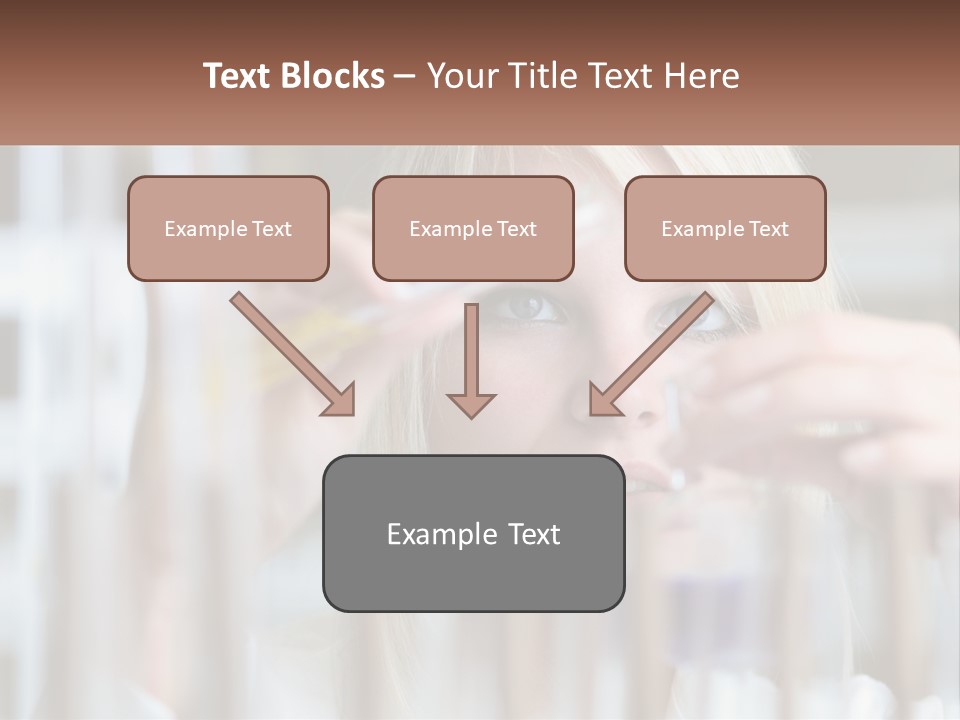 Text Blocks – Your Title Text Here

Example Text

Example Text

Example Text

Example Text